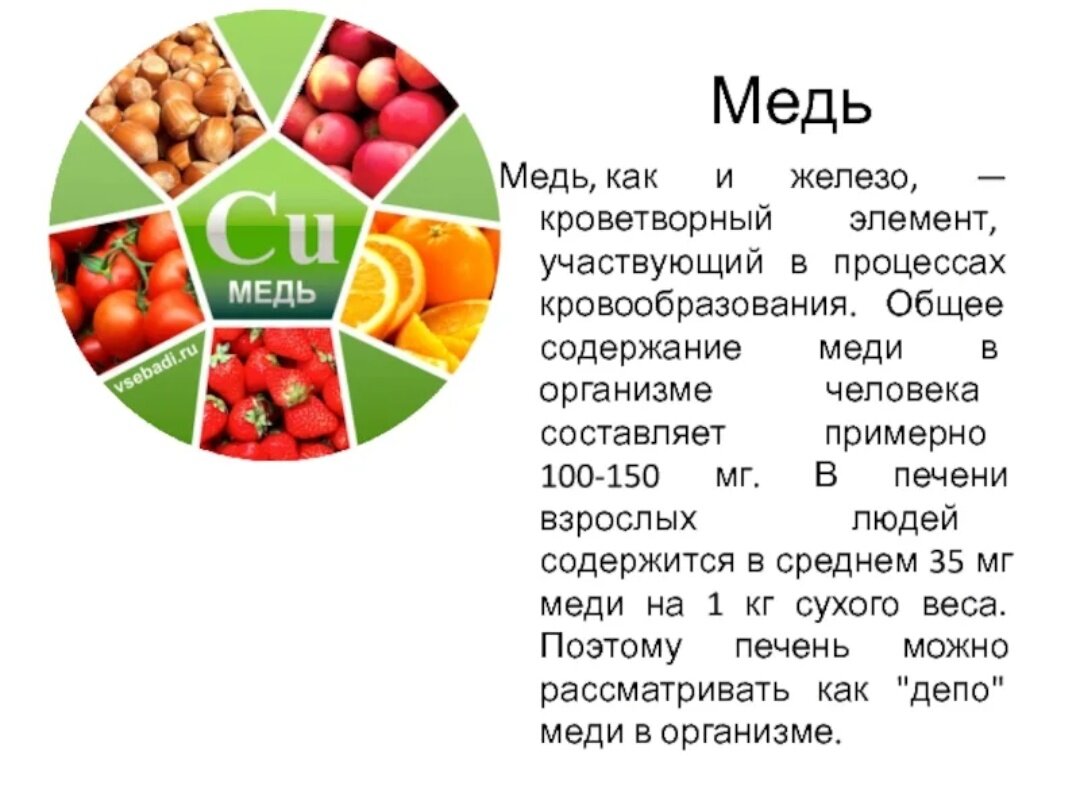 Cu
МЕДЬ
vsebadi.ru

Медь

Медь, как и железо, — кроветворный элемент, участвующий в процессах кровообразования. Общее содержание меди в организме человека составляет примерно 100-150 мг. В печени взрослых людей содержится в среднем 35 мг меди на 1 кг сухого веса. Поэтому печень можно рассматривать как "депо" меди в организме.